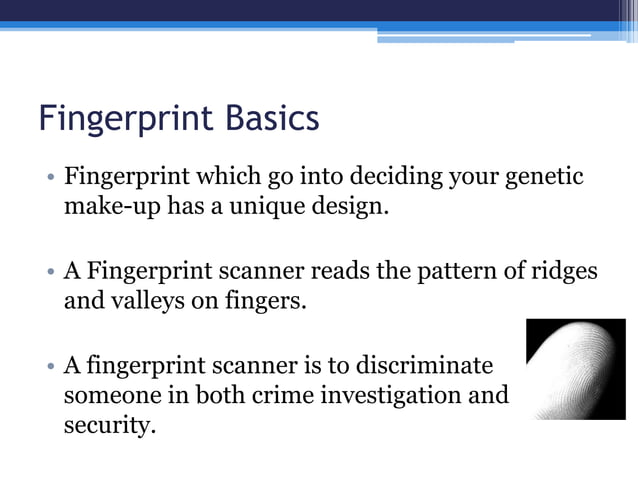 Fingerprint Basics

• Fingerprint which go into deciding your genetic make-up has a unique design.

• A Fingerprint scanner reads the pattern of ridges and valleys on fingers.

• A fingerprint scanner is to discriminate someone in both crime investigation and security.